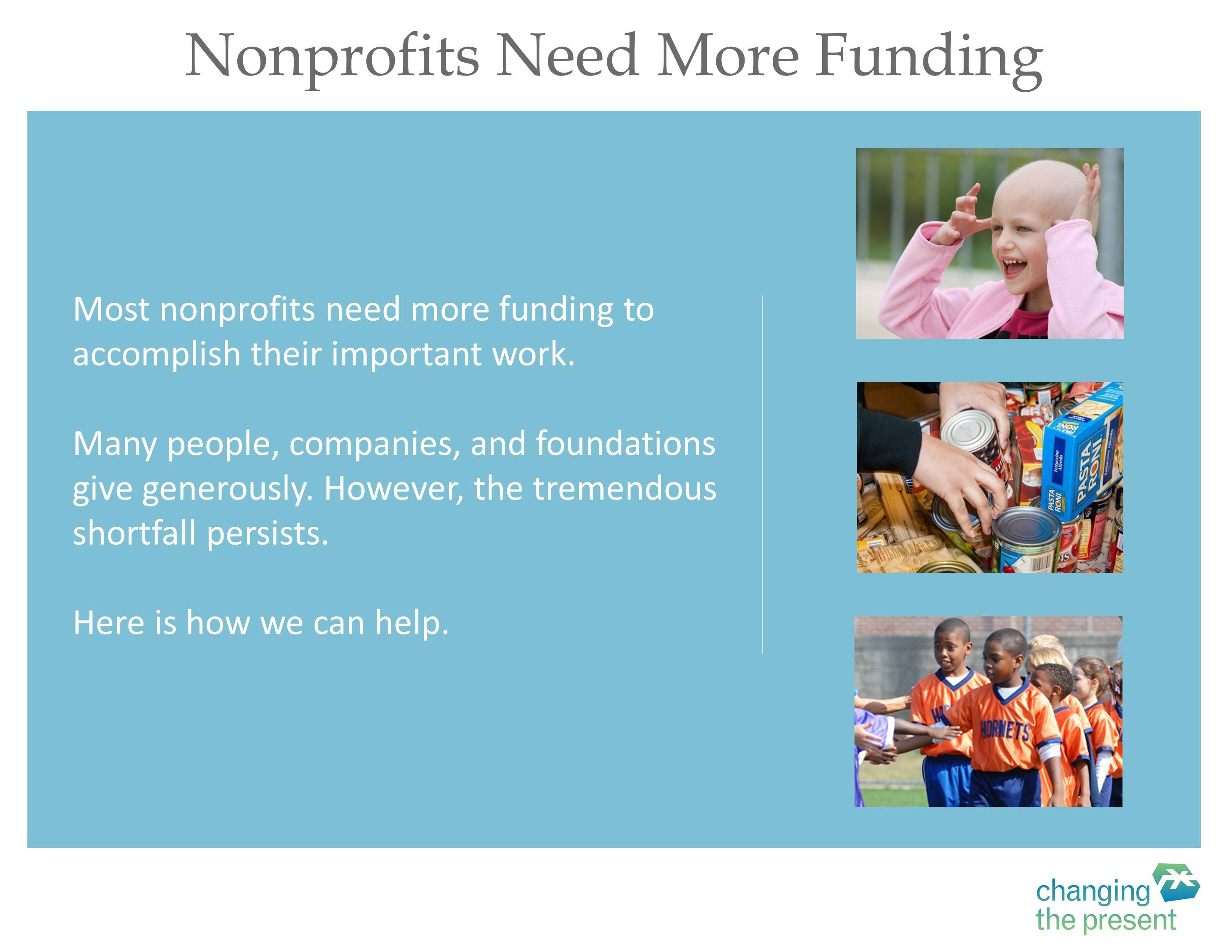 Nonprofits Need More Funding

Most nonprofits need more funding to accomplish their important work.

Many people, companies, and foundations give generously. However, the tremendous shortfall persists.

Here is how we can help.

PASTA RONI

PASTA RONI

HORNETS

changing the present